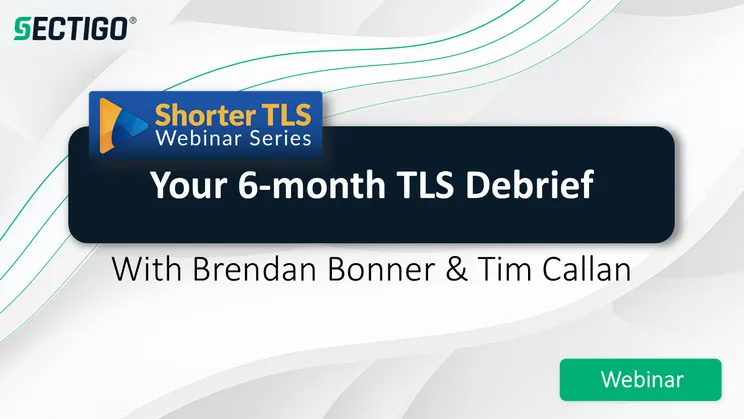 SECTIGO®

Shorter TLS
Webinar Series

Your 6-month TLS Debrief

With Brendan Bonner & Tim Callan

Webinar